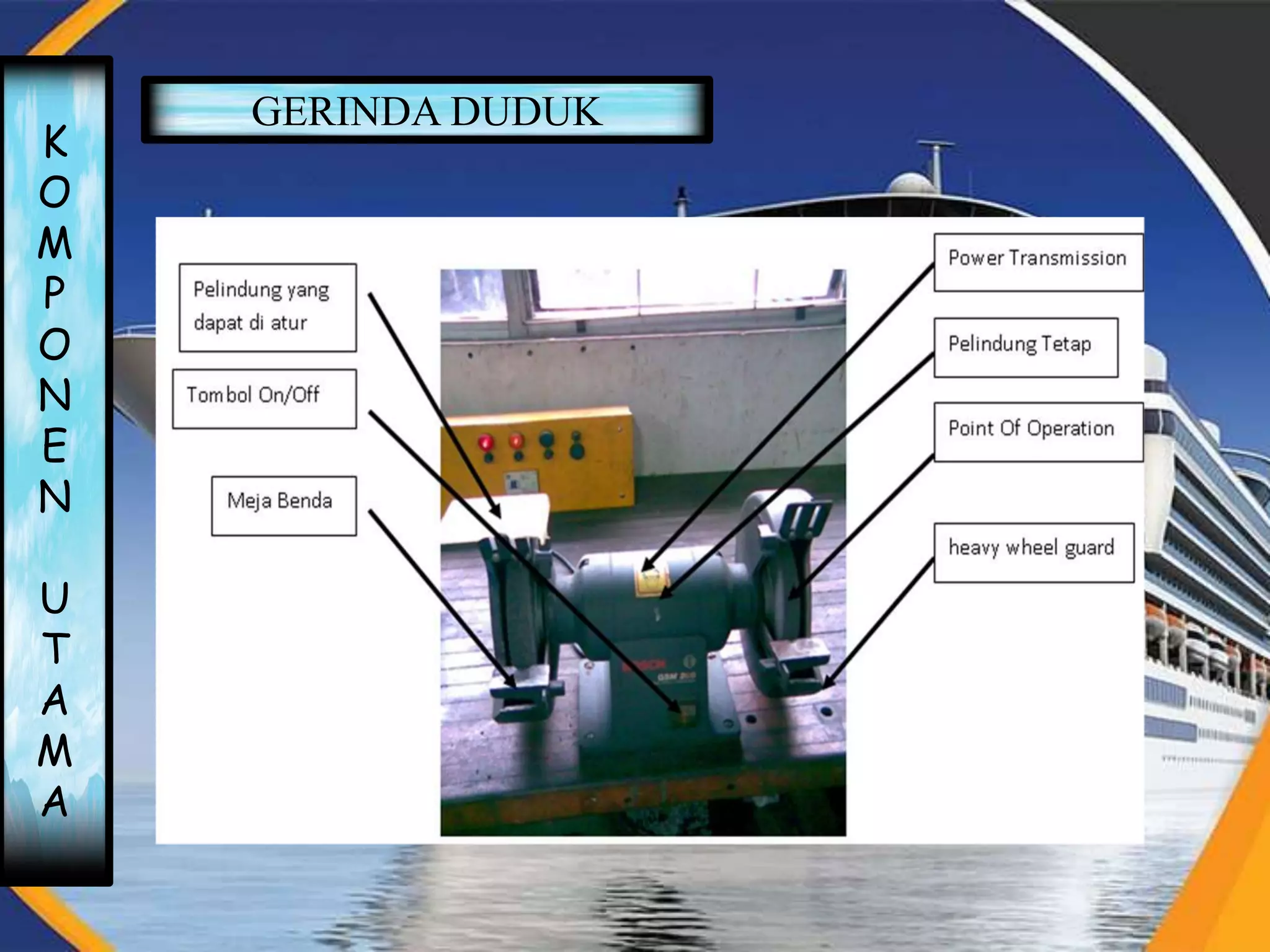 KOMPONEN UTAMA

GERINDA DUDUK

Pelindung yang dapat di atur

Tombol On/Off

Meja Benda

Power Transmission

Pelindung Tetap

Point Of Operation

heavy wheel guard

BOSCH

GSM 200